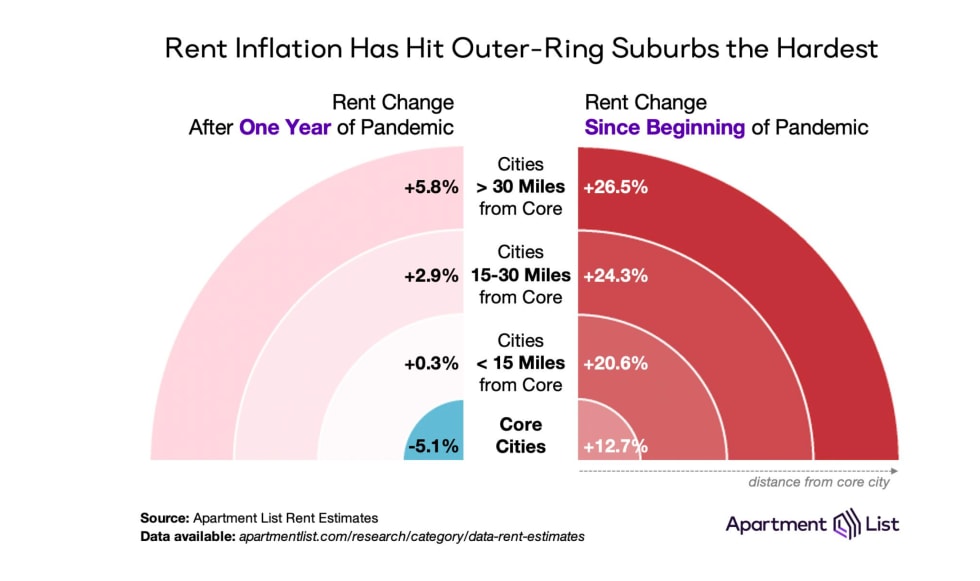 Rent Inflation Has Hit Outer-Ring Suburbs the Hardest

Rent Change
After One Year of Pandemic

Rent Change
Since Beginning of Pandemic

+5.8%
Cities
> 30 Miles
from Core
+26.5%

+2.9%
Cities
15-30 Miles
from Core
+24.3%

+0.3%
Cities
< 15 Miles
from Core
+20.6%

-5.1%
Core
Cities
+12.7%

distance from core city

Source: Apartment List Rent Estimates
Data available: apartmentlist.com/research/category/data-rent-estimates

Apartment List